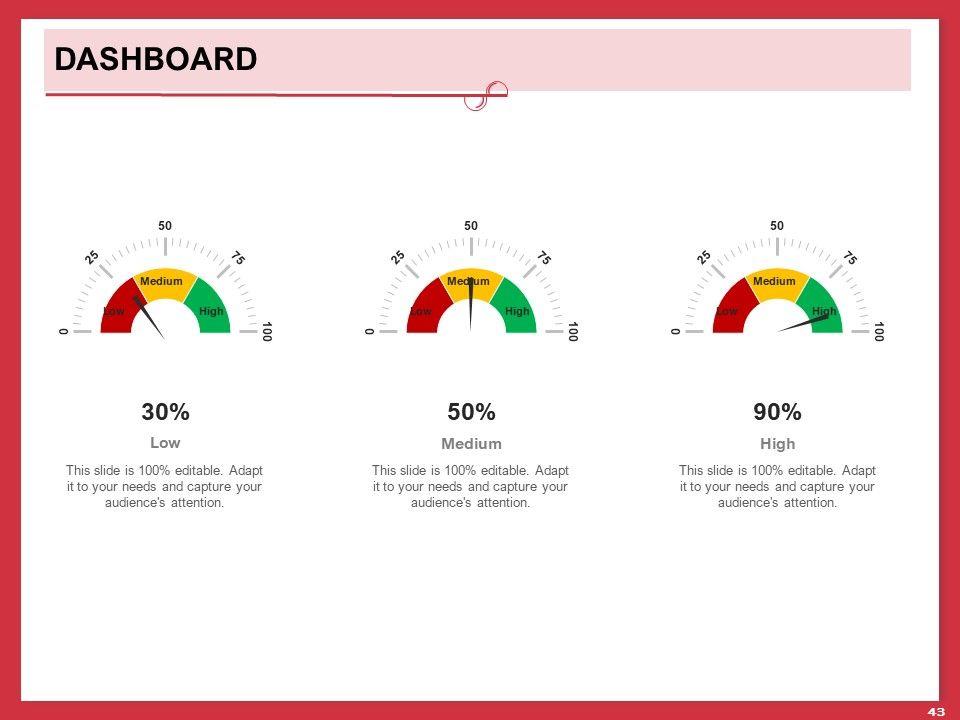 DASHBOARD

0 25 50 75 100
Low Medium High

30%
Low
This slide is 100% editable. Adapt it to your needs and capture your audience's attention.

0 25 50 75 100
Low Medium High

50%
Medium
This slide is 100% editable. Adapt it to your needs and capture your audience's attention.

0 25 50 75 100
Low Medium High

90%
High
This slide is 100% editable. Adapt it to your needs and capture your audience's attention.

43